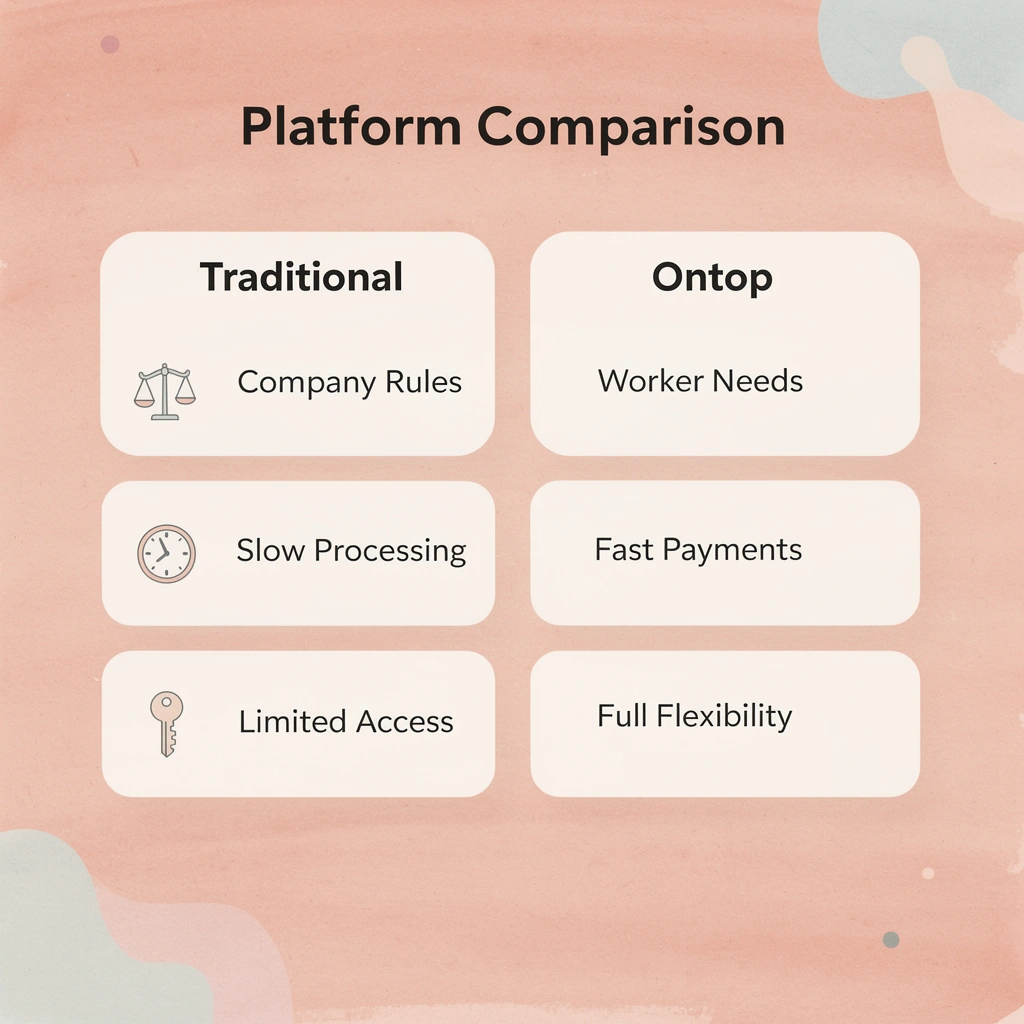 Platform Comparison

| Traditional | Ontop |
|---|---|
| Company Rules | Worker Needs |
| Slow Processing | Fast Payments |
| Limited Access | Full Flexibility |